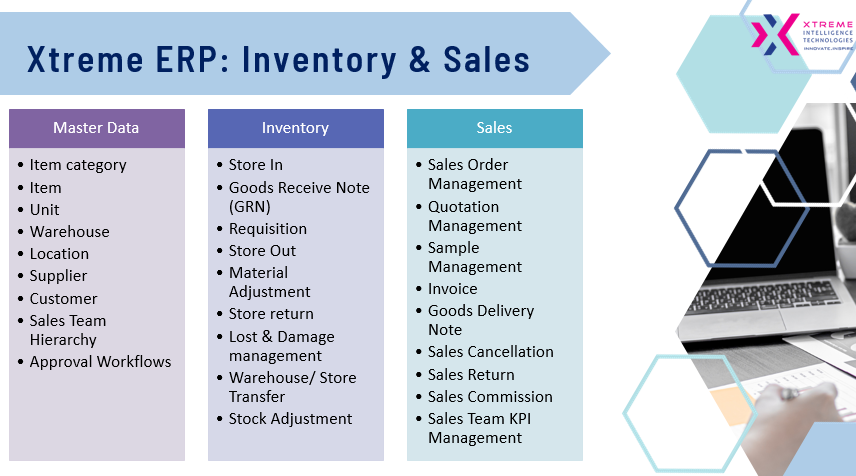 Xtreme ERP: Inventory & Sales

XTREME INTELLIGENCE TECHNOLOGIES
INNOVATE.INSPIRE

Master Data
• Item category
• Item
• Unit
• Warehouse
• Location
• Supplier
• Customer
• Sales Team Hierarchy
• Approval Workflows

Inventory
• Store In
• Goods Receive Note (GRN)
• Requisition
• Store Out
• Material Adjustment
• Store return
• Lost & Damage management
• Warehouse/ Store Transfer
• Stock Adjustment

Sales
• Sales Order Management
• Quotation Management
• Sample Management
• Invoice
• Goods Delivery Note
• Sales Cancellation
• Sales Return
• Sales Commission
• Sales Team KPI Management